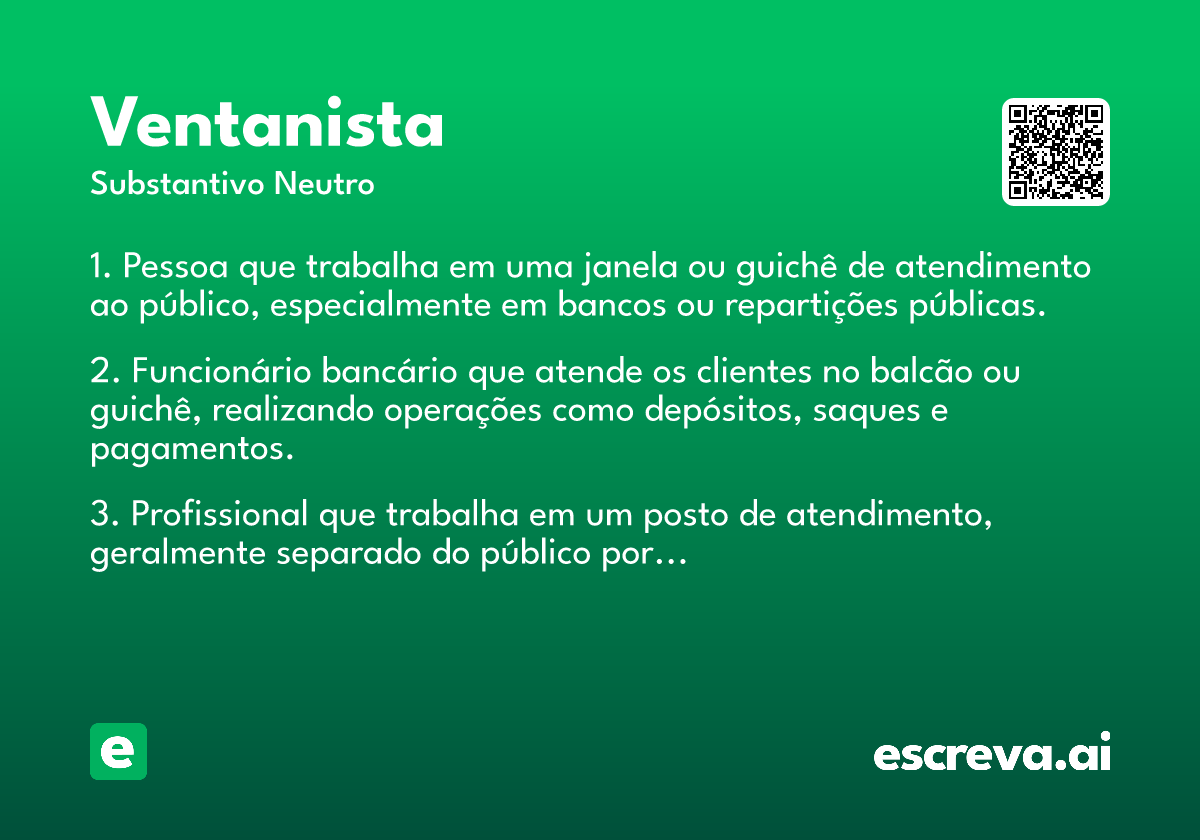 Ventanista
Substantivo Neutro

1. Pessoa que trabalha em uma janela ou guichê de atendimento ao público, especialmente em bancos ou repartições públicas.

2. Funcionário bancário que atende os clientes no balcão ou guichê, realizando operações como depósitos, saques e pagamentos.

3. Profissional que trabalha em um posto de atendimento, geralmente separado do público por...

e

escreva.ai